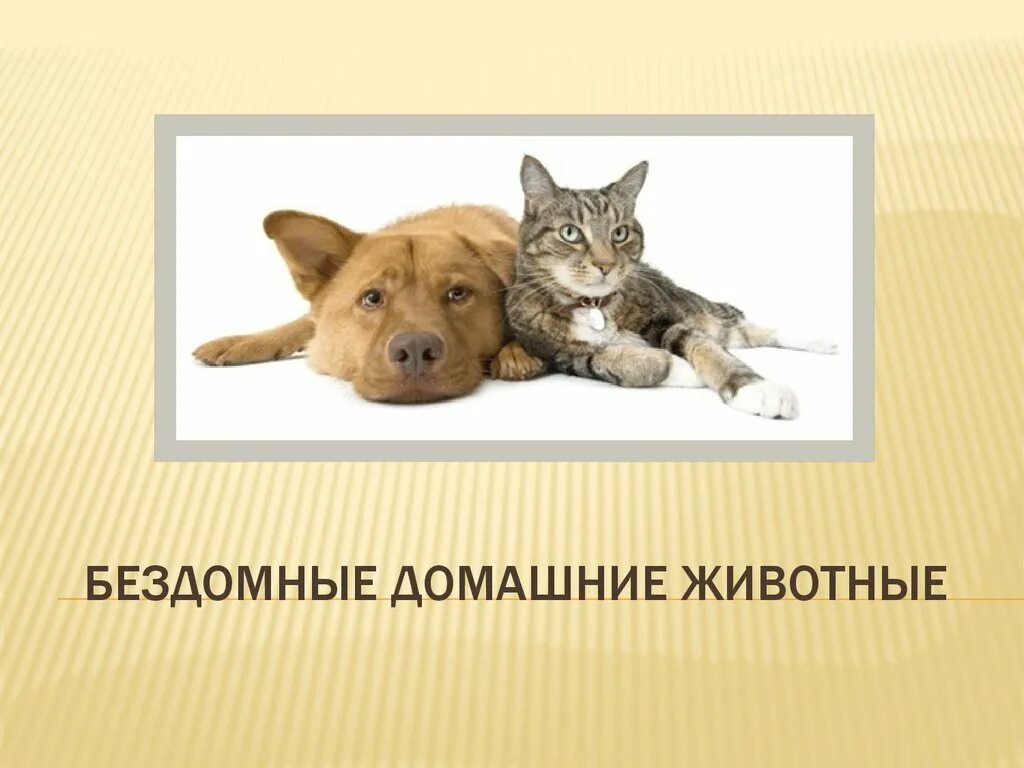 БЕЗДОМНЫЕ ДОМАШНИЕ ЖИВОТНЫЕ